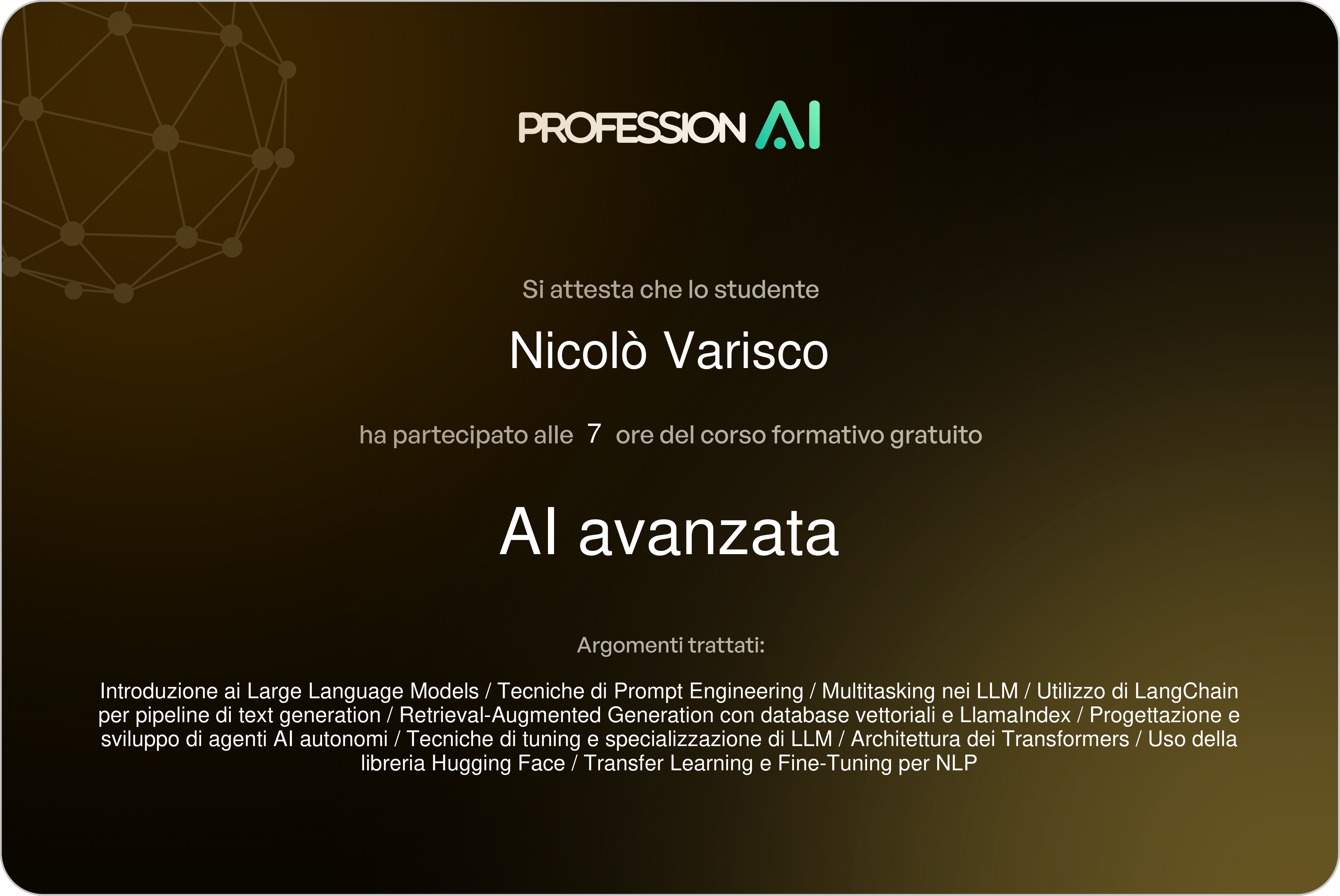 PROFESSION AI

Si attesta che lo studente

Nicolò Varisco

ha partecipato alle 7 ore del corso formativo gratuito

AI avanzata

Argomenti trattati:

Introduzione ai Large Language Models / Tecniche di Prompt Engineering / Multitasking nei LLM / Utilizzo di LangChain per pipeline di text generation / Retrieval-Augmented Generation con database vettoriali e LlamaIndex / Progettazione e sviluppo di agenti AI autonomi / Tecniche di tuning e specializzazione di LLM / Architettura dei Transformers / Uso della libreria Hugging Face / Transfer Learning e Fine-Tuning per NLP